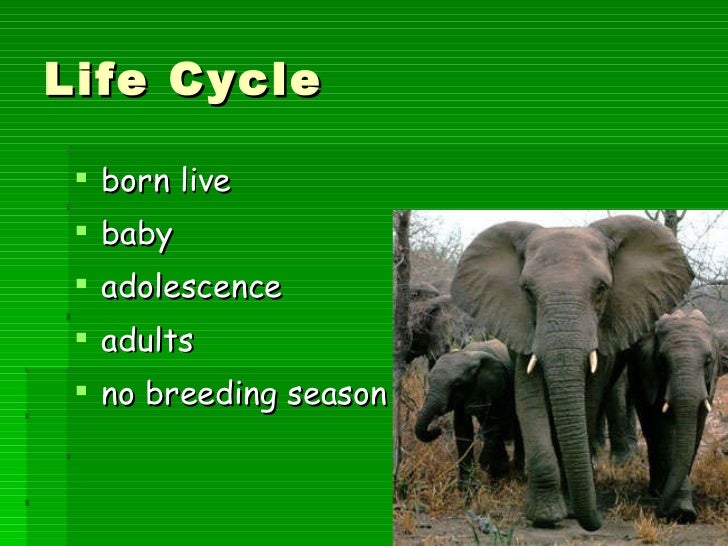 Life Cycle

- born live
- baby
- adolescence
- adults
- no breeding season